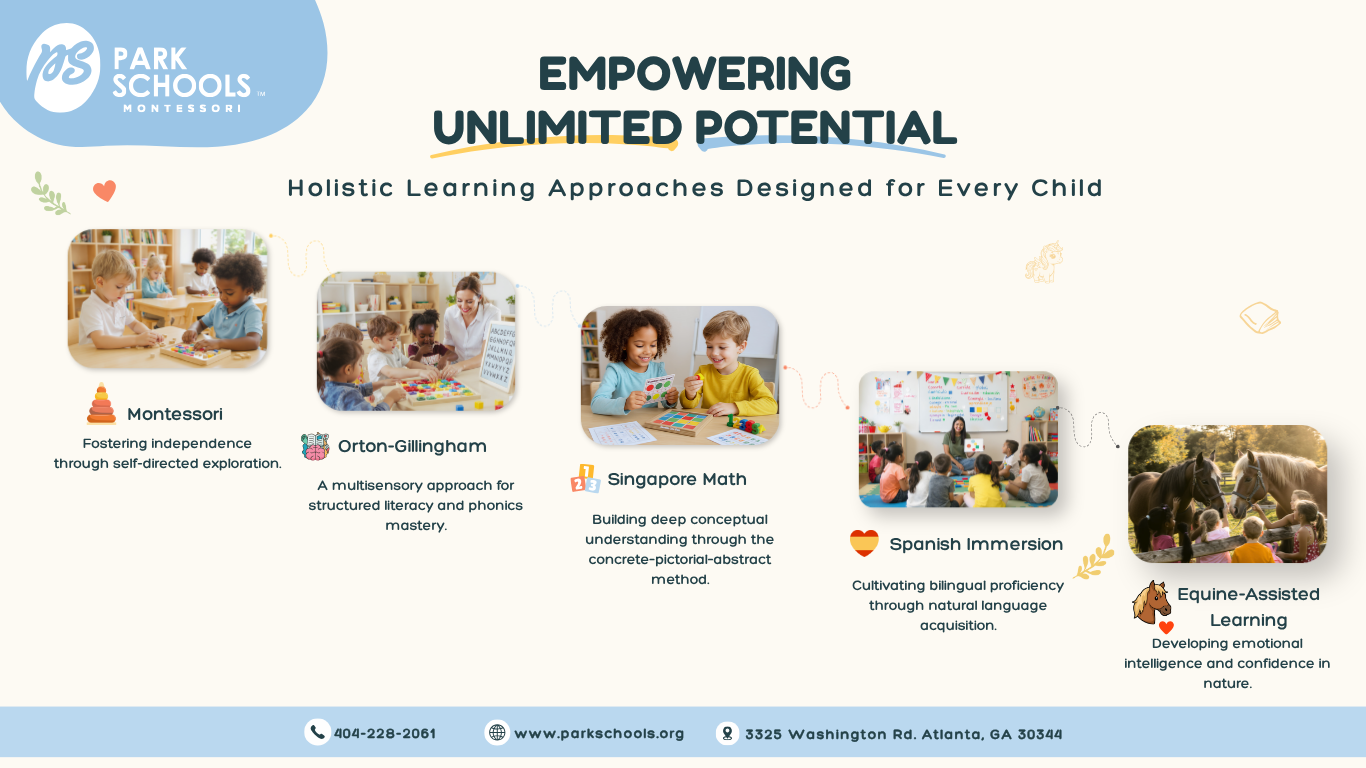 PS PARK SCHOOLS™ MONTESSORI

EMPOWERING UNLIMITED POTENTIAL

Holistic Learning Approaches Designed for Every Child

Montessori
Fostering independence through self-directed exploration.

Orton-Gillingham
A multisensory approach for structured literacy and phonics mastery.

Singapore Math
Building deep conceptual understanding through the concrete-pictorial-abstract method.

Spanish Immersion
Cultivating bilingual proficiency through natural language acquisition.

Equine-Assisted Learning
Developing emotional intelligence and confidence in nature.

404-228-2061 www.parkschools.org 3325 Washington Rd. Atlanta, GA 30344